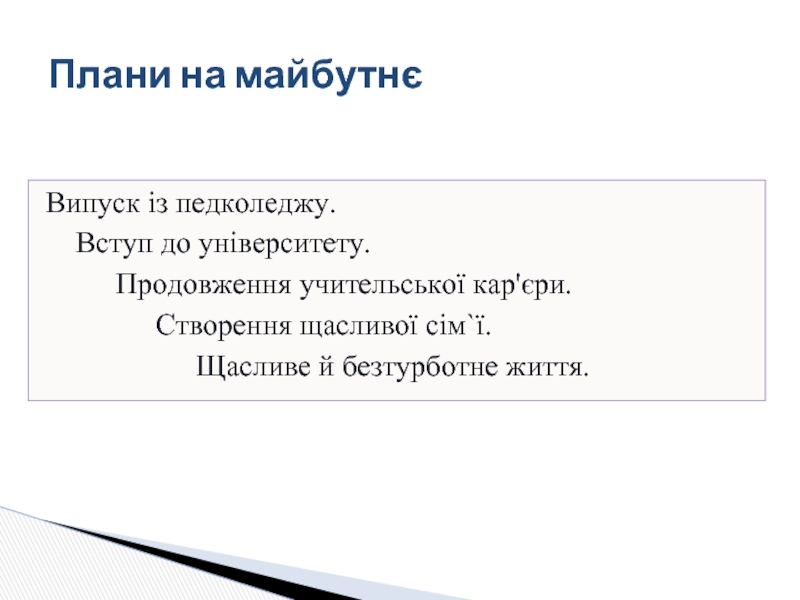 Плани на майбутнє

Випуск із педколеджу.

Вступ до університету.

Продовження учительської кар'єри.

Створення щасливої сім`ї.

Щасливе й безтурботне життя.